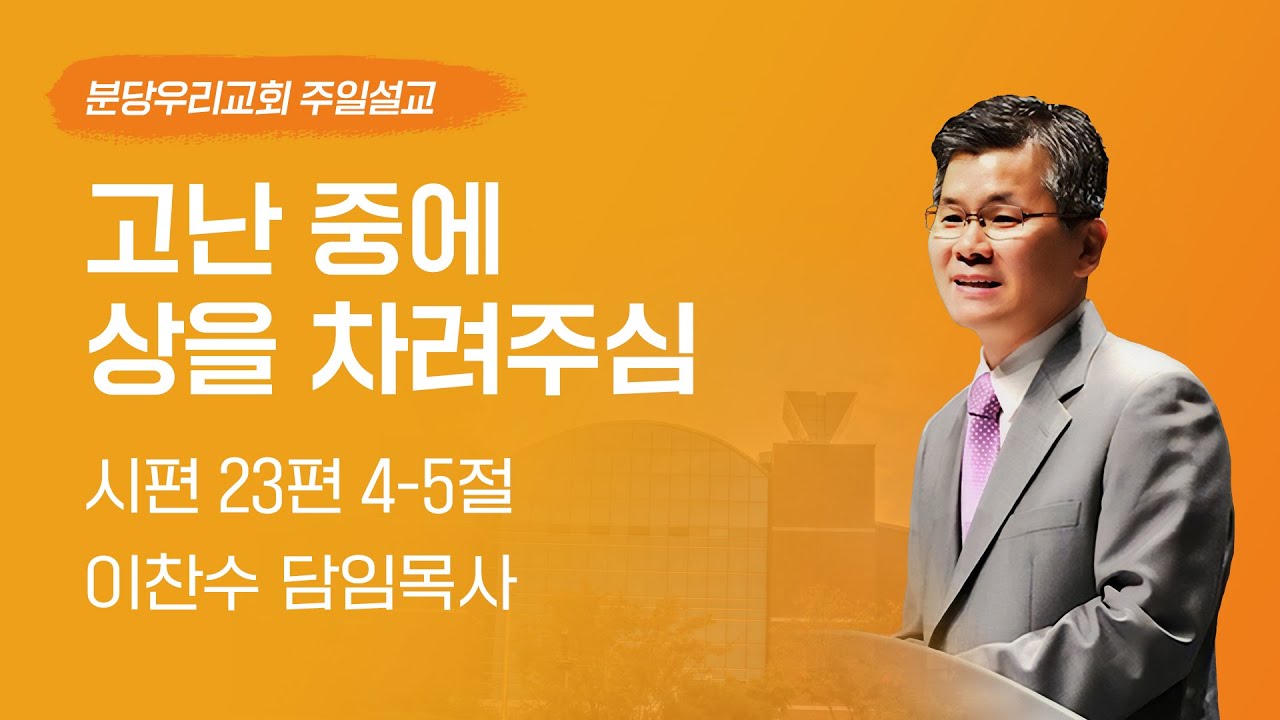 분당우리교회 주일설교

고난 중에
상을 차려주심

시편 23편 4-5절

이찬수 담임목사